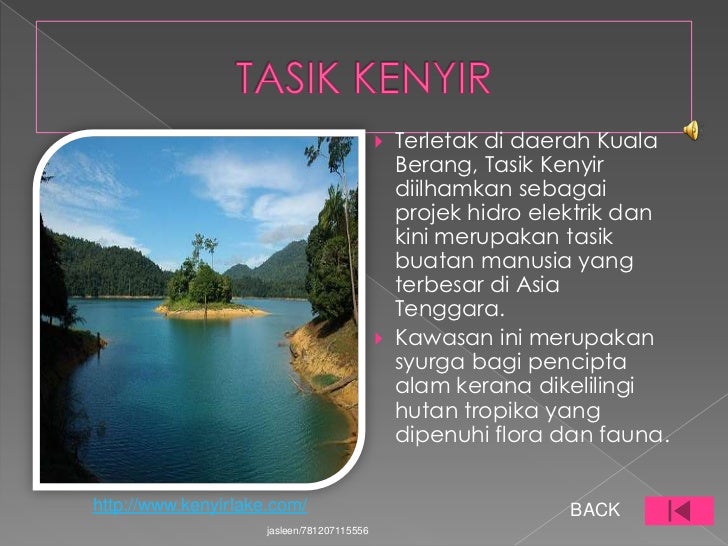 TASIK KENYIR

Terletak di daerah Kuala Berang, Tasik Kenyir diilhamkan sebagai projek hidro elektrik dan kini merupakan tasik buatan manusia yang terbesar di Asia Tenggara.

Kawasan ini merupakan syurga bagi pencipta alam kerana dikelilingi hutan tropika yang dipenuhi flora dan fauna.

http://www.kenyirlake.com/

BACK

jasleen/781207115556